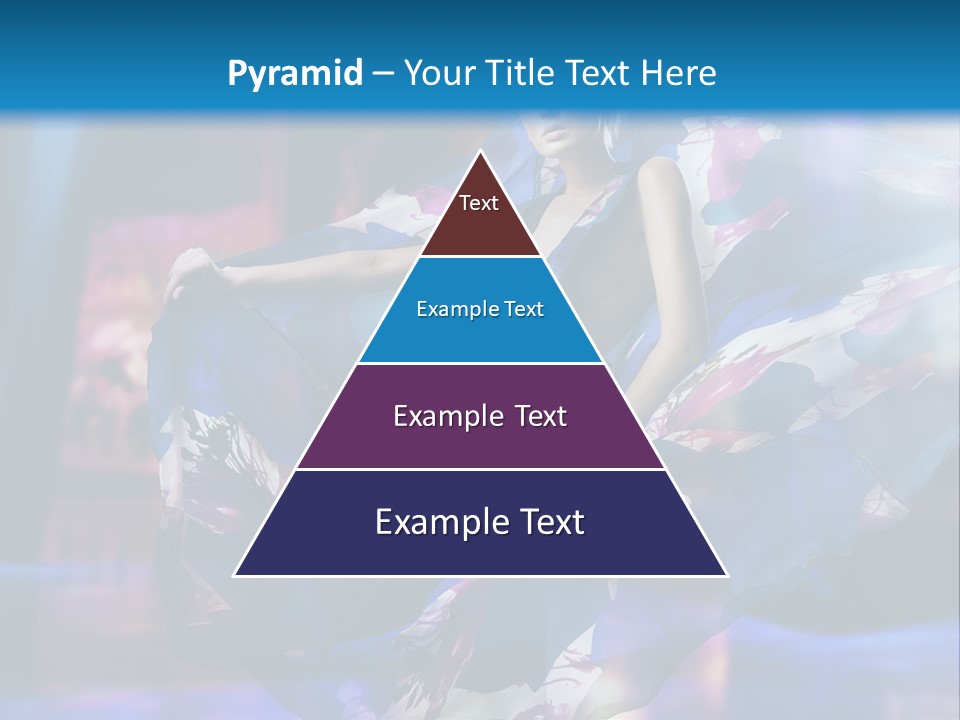 Pyramid – Your Title Text Here

Text

Example Text

Example Text

Example Text